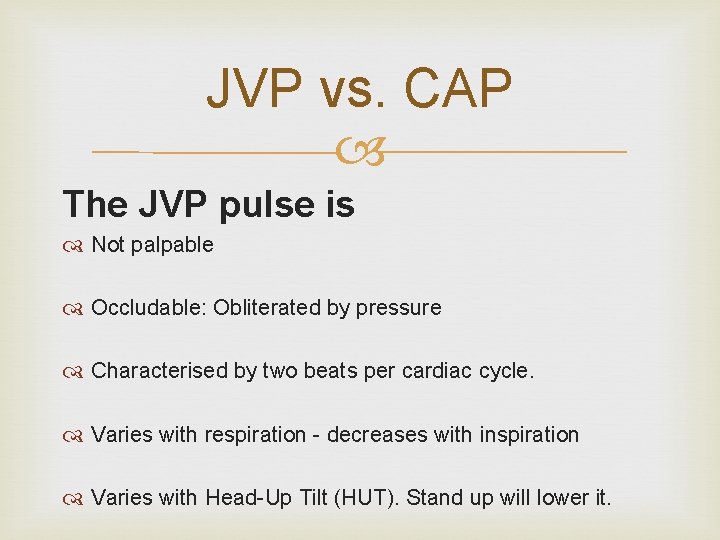 JVP vs. CAP

The JVP pulse is

Not palpable

Occludable: Obliterated by pressure

Characterised by two beats per cardiac cycle.

Varies with respiration - decreases with inspiration

Varies with Head-Up Tilt (HUT). Stand up will lower it.